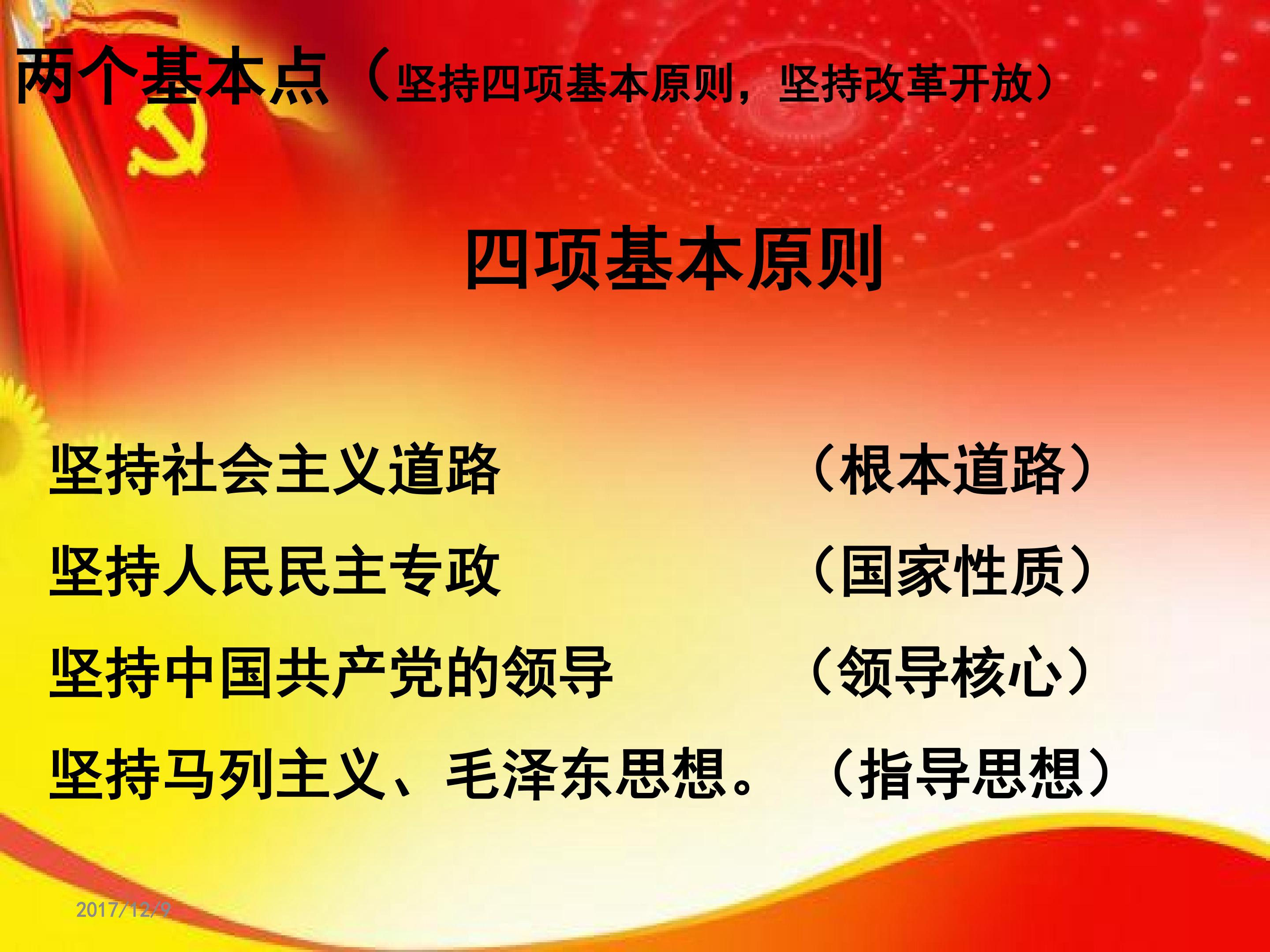 两个基本点（坚持四项基本原则，坚持改革开放）

四项基本原则

坚持社会主义道路 （根本道路）

坚持人民民主专政 （国家性质）

坚持中国共产党的领导 （领导核心）

坚持马列主义、毛泽东思想。 （指导思想）

2017/12/9